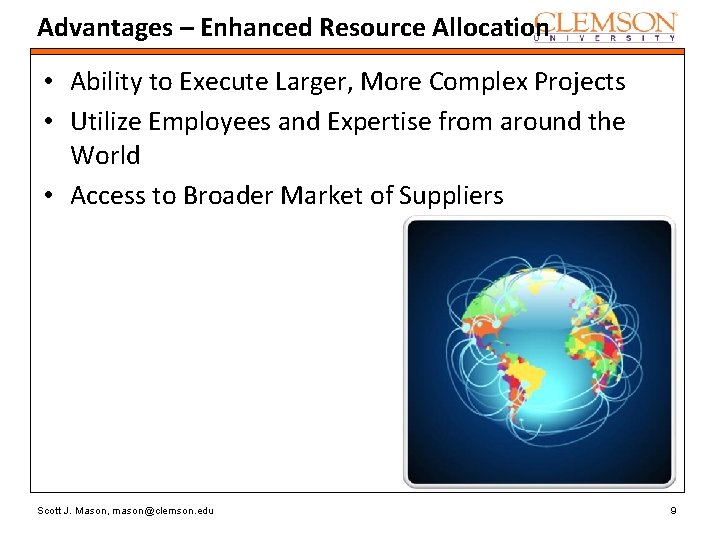 Advantages – Enhanced Resource Allocation

CLEMSON
UNIVERSITY

• Ability to Execute Larger, More Complex Projects
• Utilize Employees and Expertise from around the World
• Access to Broader Market of Suppliers

Scott J. Mason, mason@clemson.edu

9